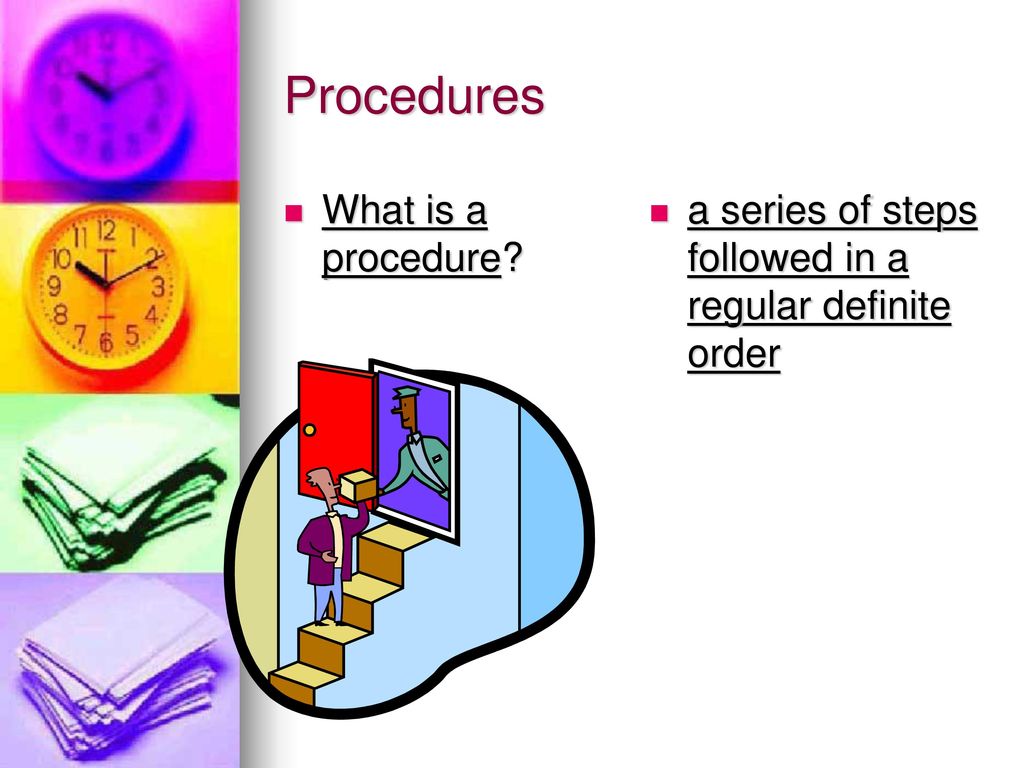 Procedures

What is a procedure?

a series of steps followed in a regular definite order